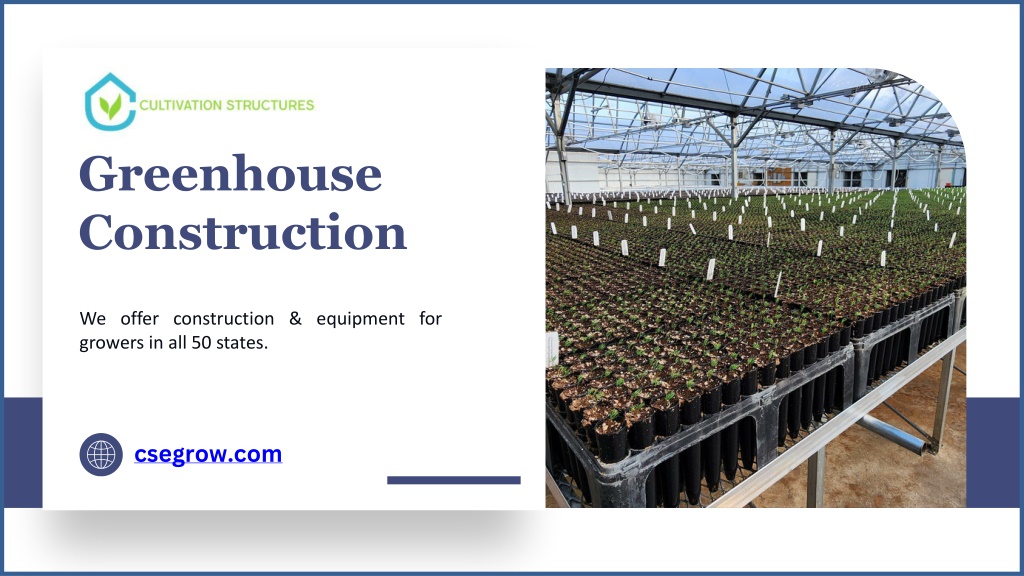 CULTIVATION STRUCTURES

Greenhouse Construction

We offer construction & equipment for growers in all 50 states.

csegrow.com